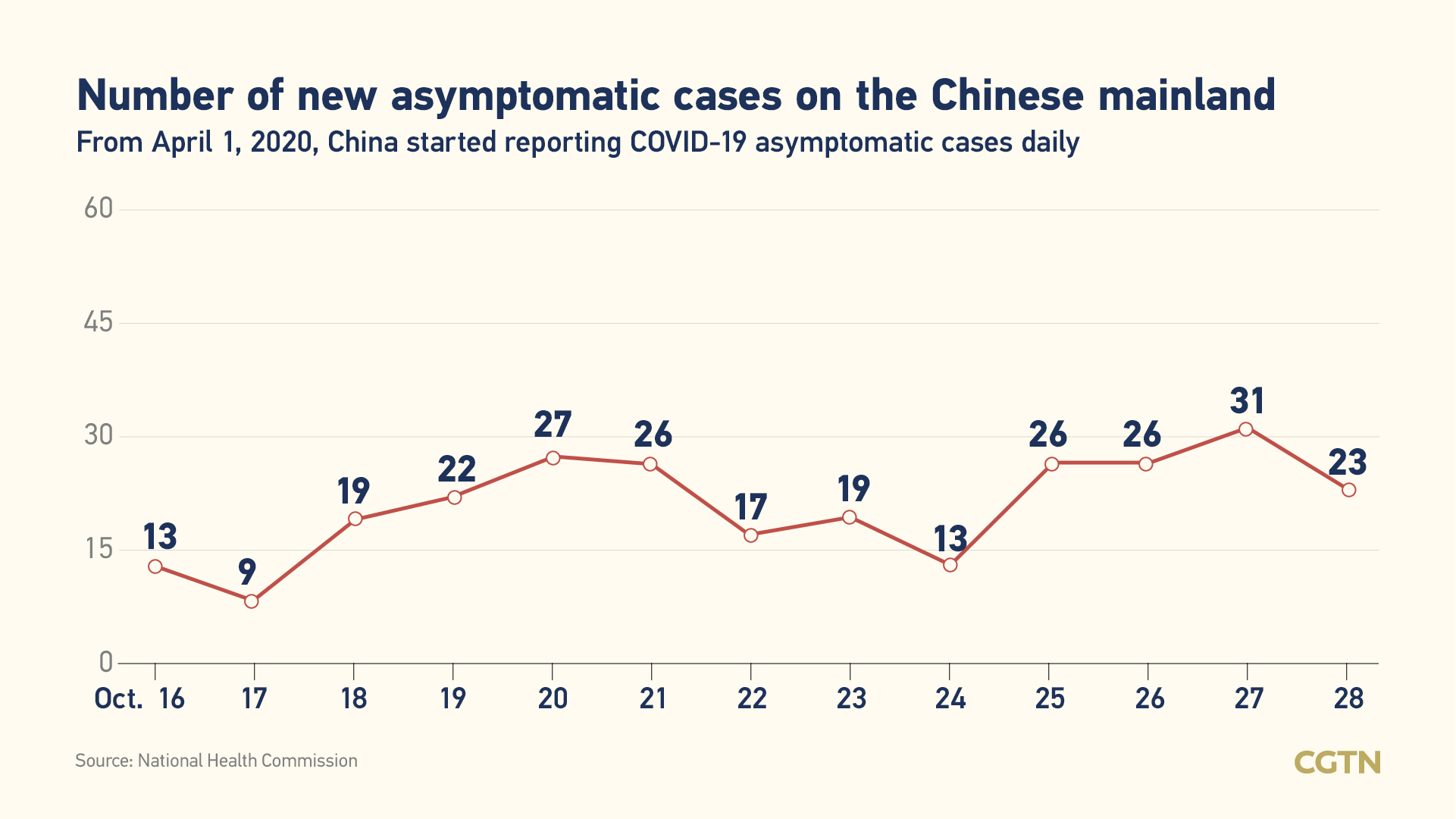 Number of new asymptomatic cases on the Chinese mainland
From April 1, 2020, China started reporting COVID-19 asymptomatic cases daily

60
45
30
15
0

13
9
19
22
27
26
17
19
13
26
26
31
23

Oct. 16
17
18
19
20
21
22
23
24
25
26
27
28

Source: National Health Commission

CGTN